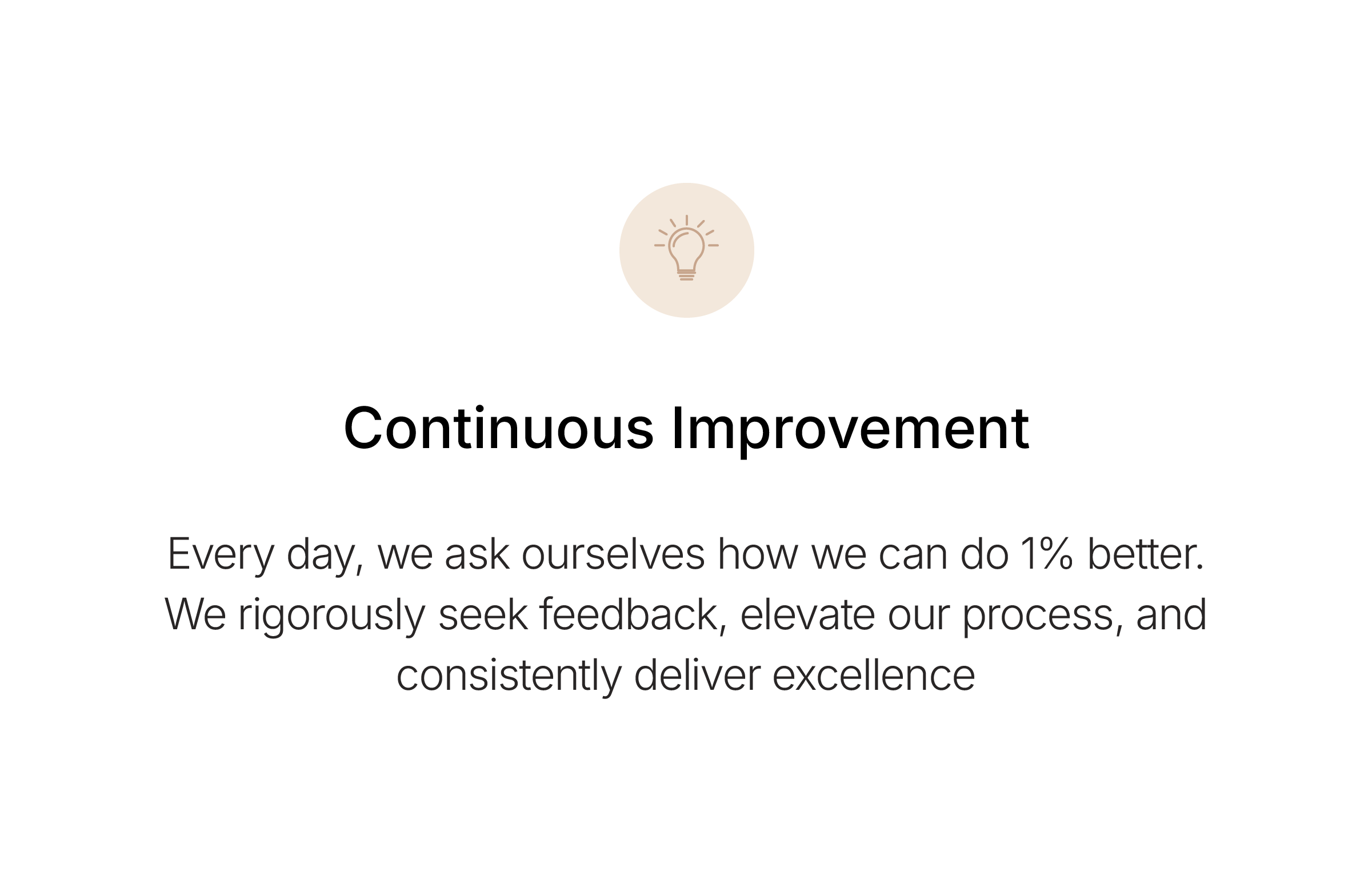 Continuous Improvement

Every day, we ask ourselves how we can do 1% better. We rigorously seek feedback, elevate our process, and consistently deliver excellence